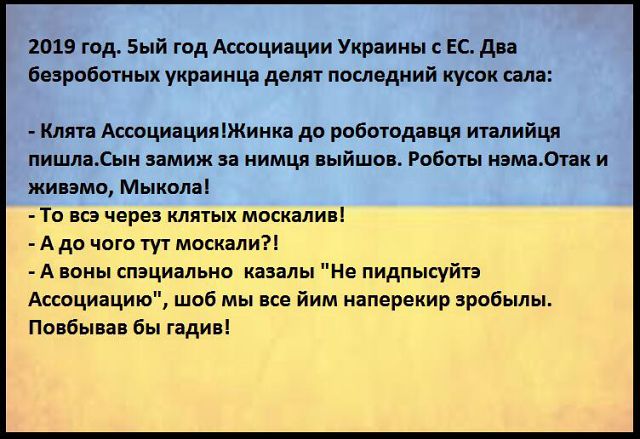 2019 год. 5ый год Ассоциации Украины с ЕС. Два безроботных украинца делят последний кусок сала:

- Клята Ассоциация!Жинка до роботодавця италийця пишла.Сын замиж за нимця выйшов. Роботы нэма.Отак и живэмо, Мыкола!
- То всэ через клятых москалив!
- А до чого тут москали?!
- А воны спэциально  казалы "Не пидпысуйтэ Ассоциацию", шоб мы все йим наперекир зробылы. Повбывав бы гадив!